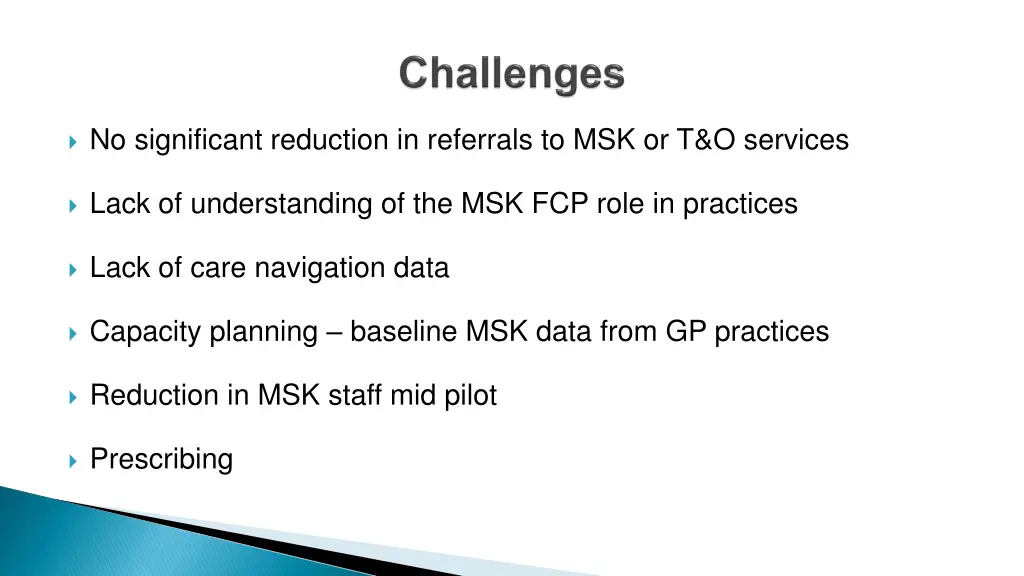 Challenges

No significant reduction in referrals to MSK or T&O services

Lack of understanding of the MSK FCP role in practices

Lack of care navigation data

Capacity planning – baseline MSK data from GP practices

Reduction in MSK staff mid pilot

Prescribing